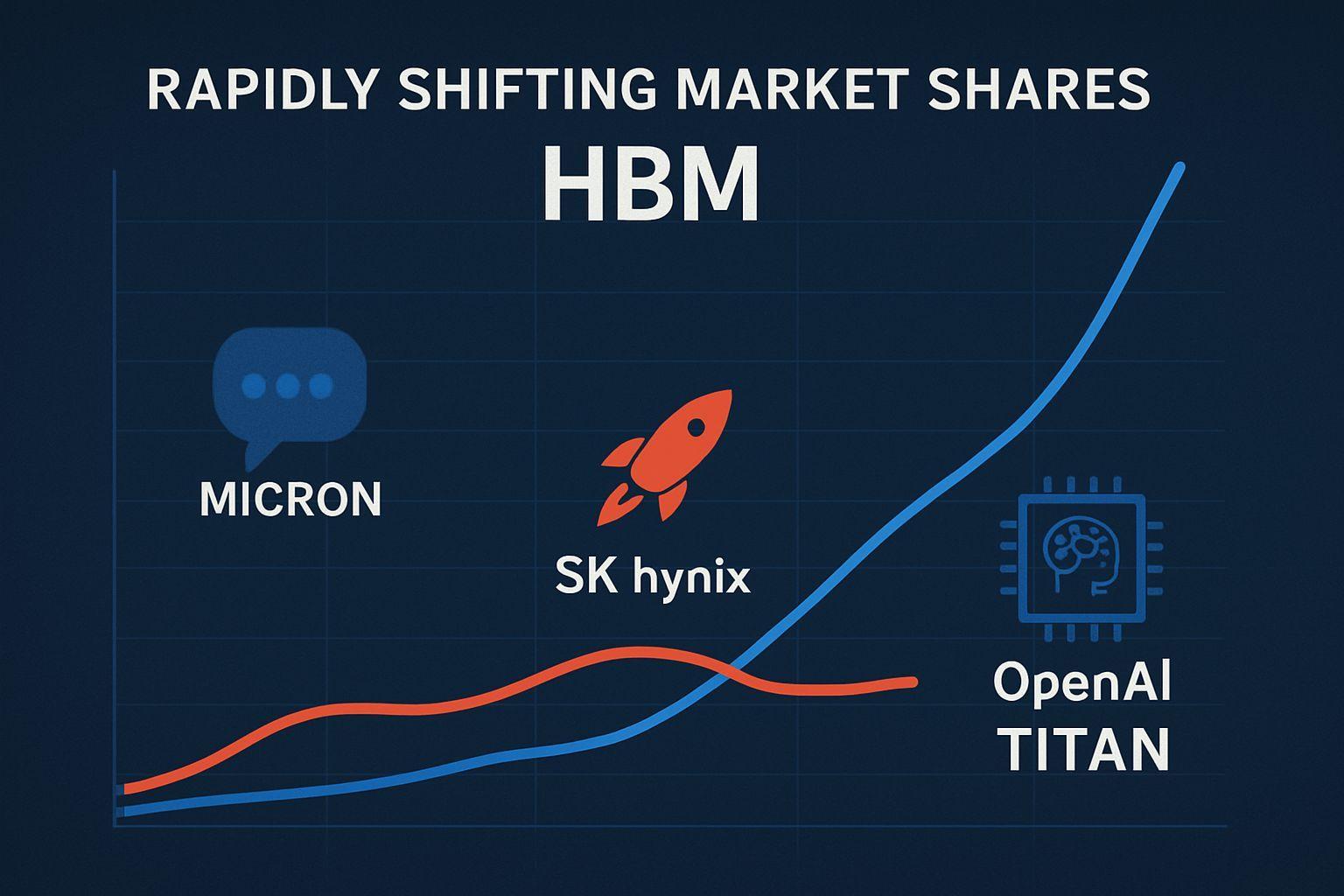 RAPIDLY SHIFTING MARKET SHARES
HBM

MICRON

SK hynix

OpenAI
TITAN